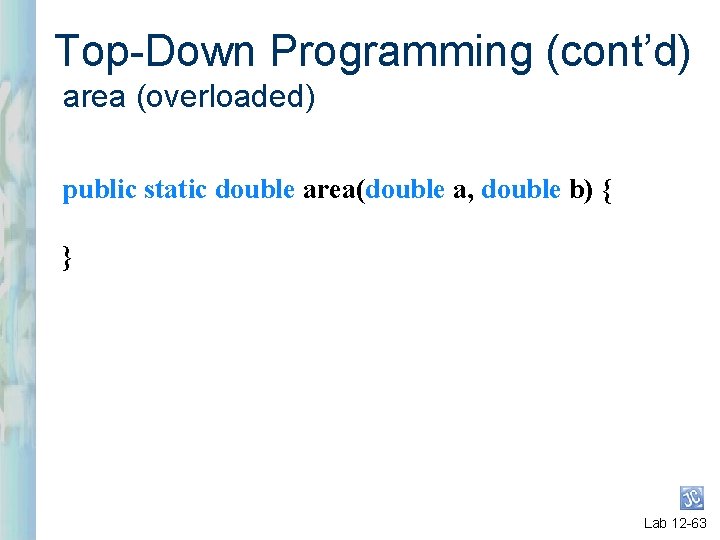 Top-Down Programming (cont'd)
area (overloaded)

public static double area(double a, double b) {

}

JC

Lab 12-63